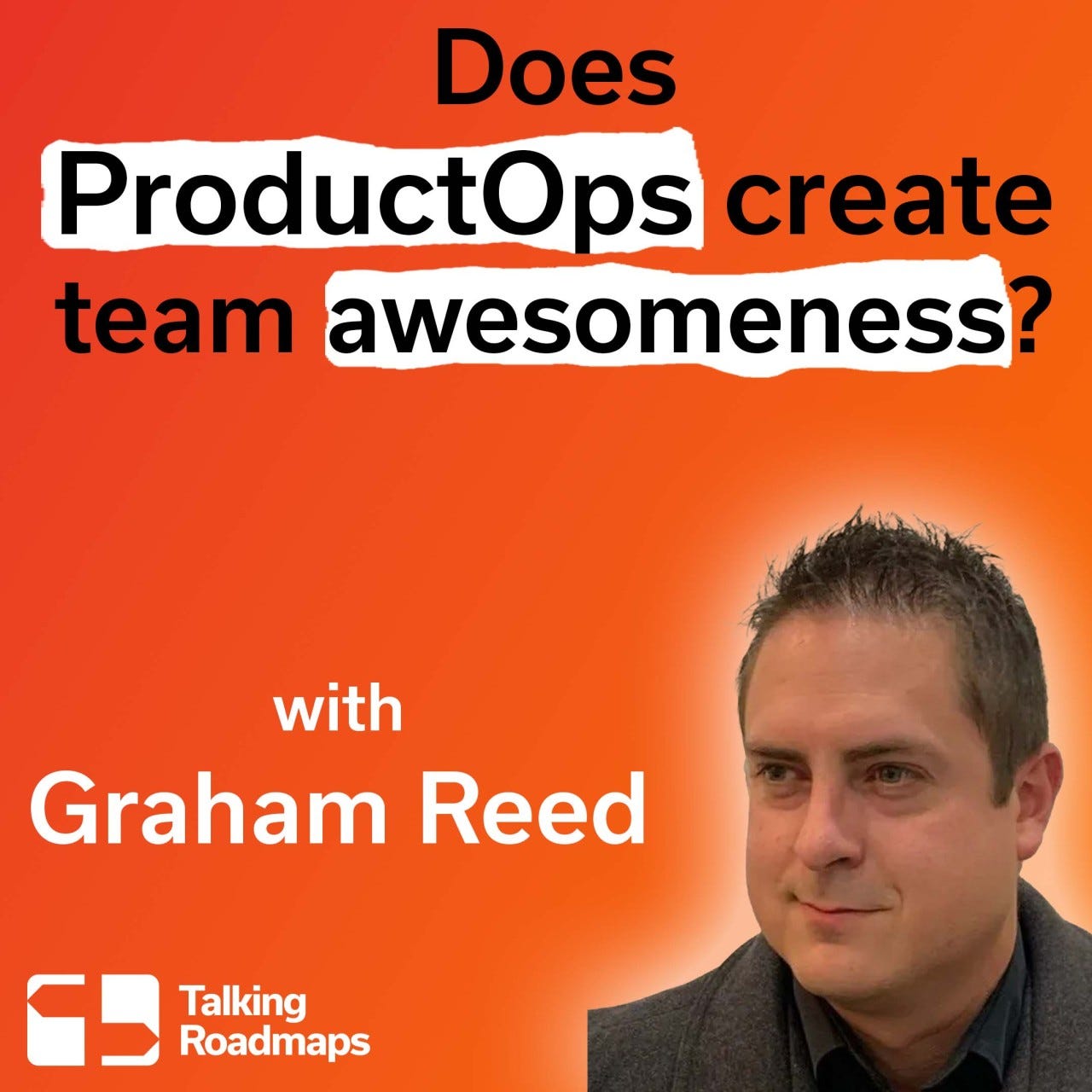 Does ProductOps create team awesomeness?

with
Graham Reed

Talking
Roadmaps